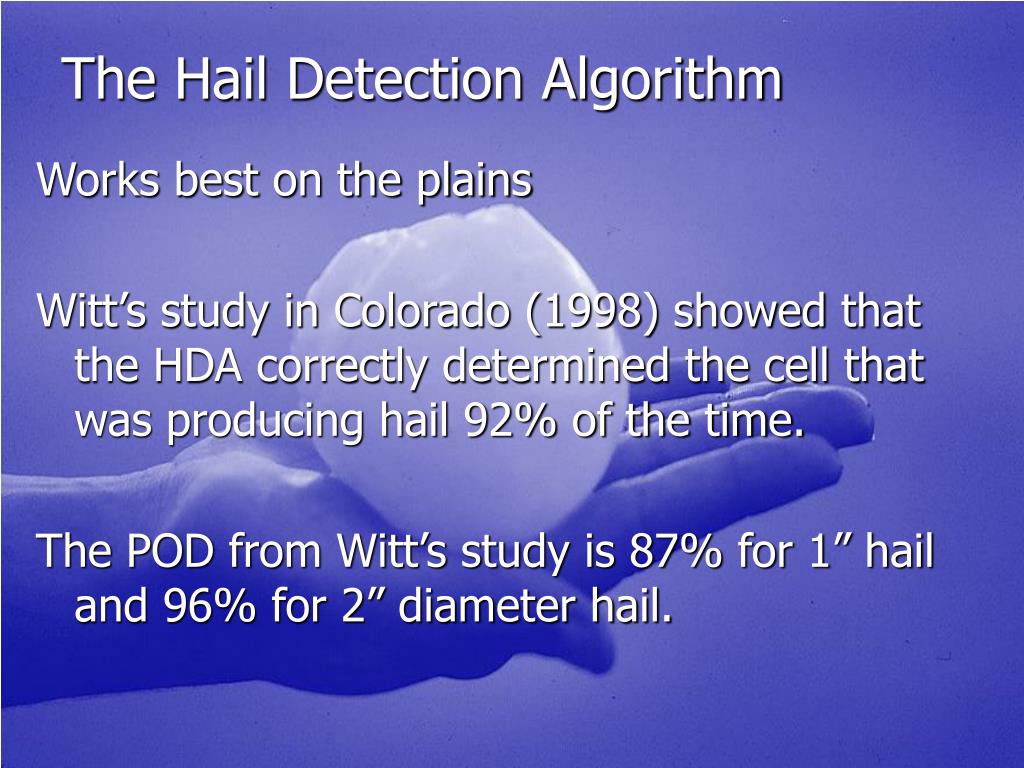 The Hail Detection Algorithm

Works best on the plains

Witt’s study in Colorado (1998) showed that the HDA correctly determined the cell that was producing hail 92% of the time.

The POD from Witt’s study is 87% for 1” hail and 96% for 2” diameter hail.